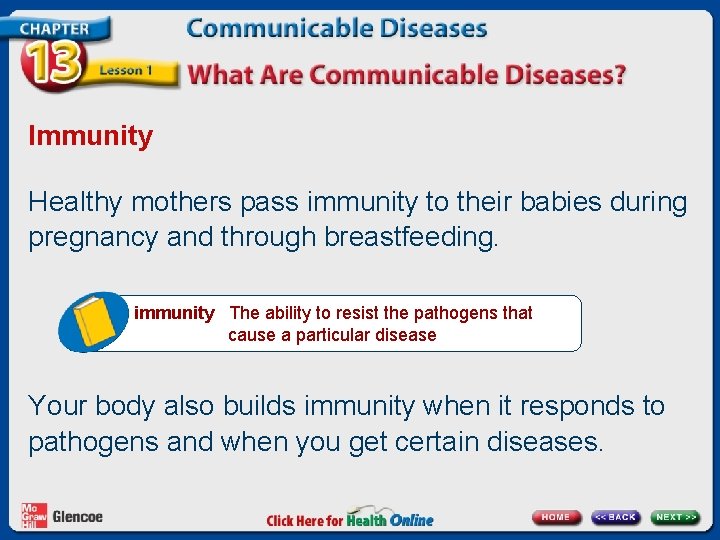 CHAPTER 13 Lesson 1

Communicable Diseases

What Are Communicable Diseases?

Immunity

Healthy mothers pass immunity to their babies during pregnancy and through breastfeeding.

immunity The ability to resist the pathogens that cause a particular disease

Your body also builds immunity when it responds to pathogens and when you get certain diseases.

Mc Graw Hill Glencoe

Click Here for Health Online

HOME << BACK NEXT >>